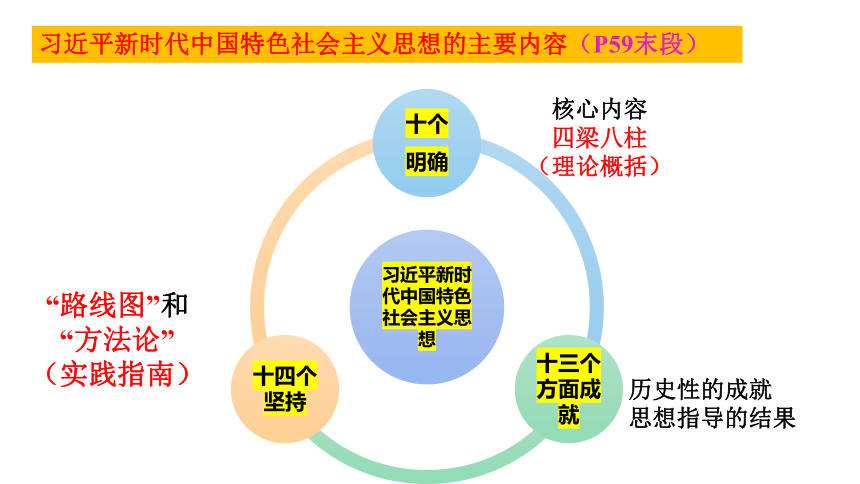 习近平新时代中国特色社会主义思想的主要内容（P59末段）

十个明确

核心内容
四梁八柱
（理论概括）

习近平新时代中国特色社会主义思想

“路线图”和
“方法论”
（实践指南）

十四个坚持

十三个方面成就

历史性的成就
思想指导的结果